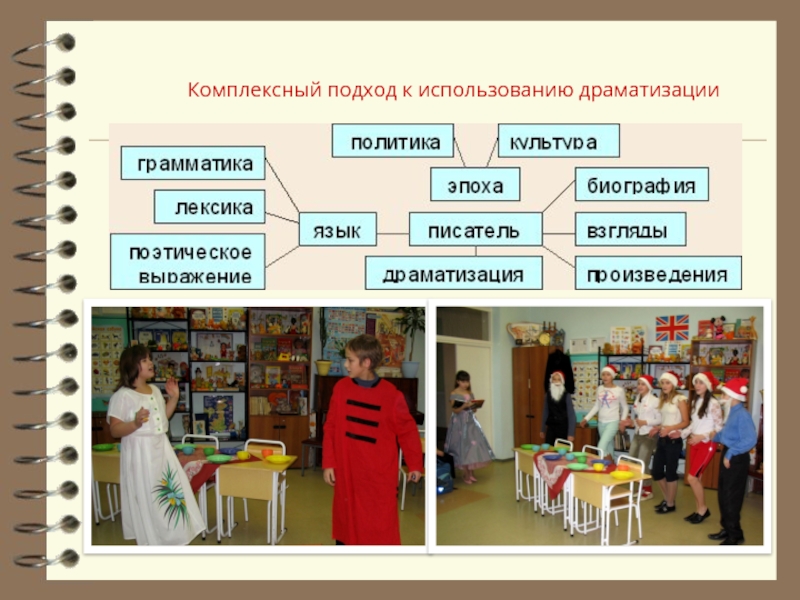 Комплексный подход к использованию драматизации

политика
культура
грамматика
эпоха
биография
лексика
язык
писатель
взгляды
поэтическое выражение
драматизация
произведения